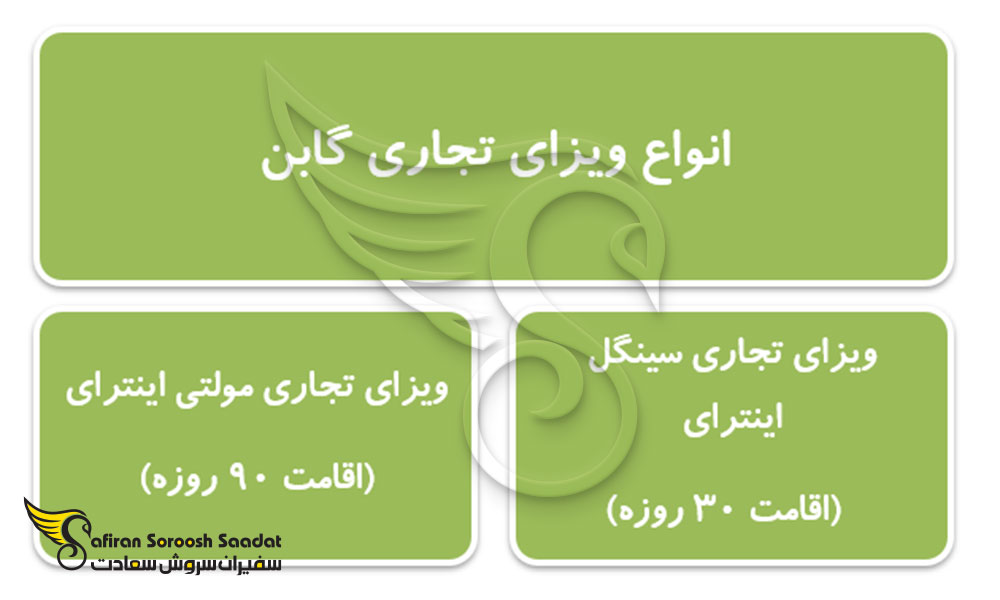 انواع ویزای تجاری گابن

ویزای تجاری سینگل اینترای

(اقامت ۳۰ روزه)

ویزای تجاری مولتی اینترای

(اقامت ۹۰ روزه)

Safiran Soroosh Saadat
سفیران سروش سعادت